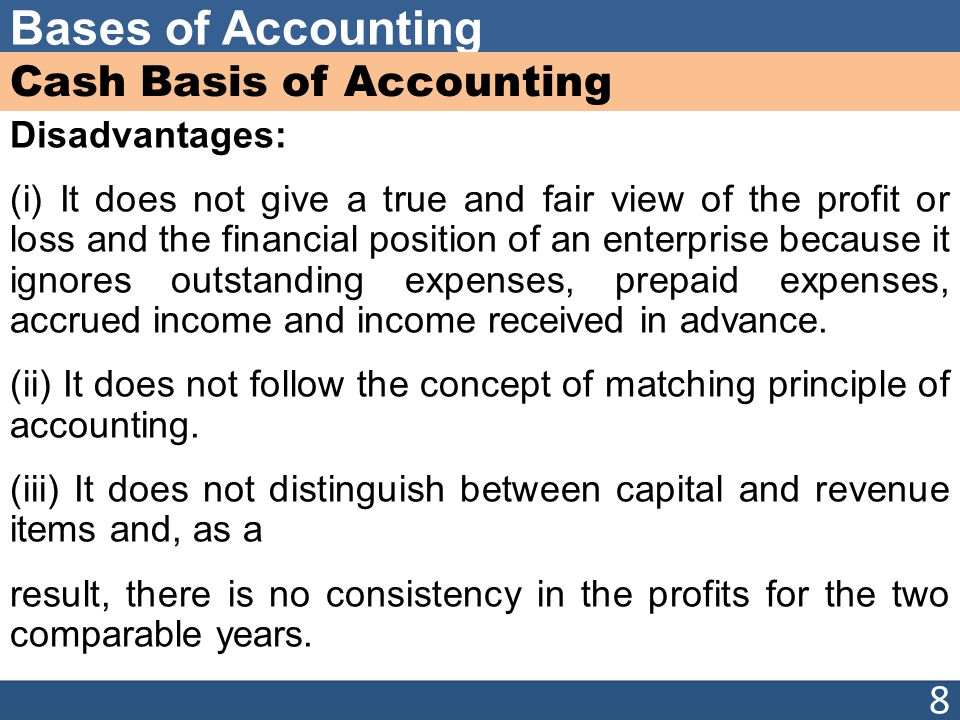 Bases of Accounting

Cash Basis of Accounting

Disadvantages:

(i) It does not give a true and fair view of the profit or loss and the financial position of an enterprise because it ignores outstanding expenses, prepaid expenses, accrued income and income received in advance.

(ii) It does not follow the concept of matching principle of accounting.

(iii) It does not distinguish between capital and revenue items and, as a

result, there is no consistency in the profits for the two comparable years.

8